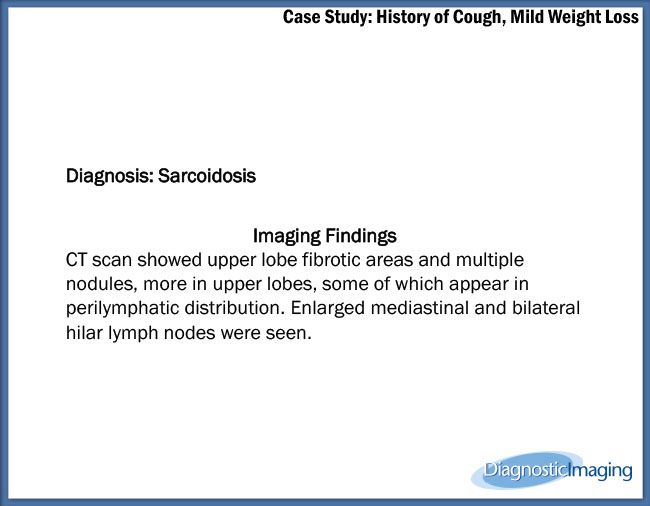 Case Study: History of Cough, Mild Weight Loss

Diagnosis: Sarcoidosis

Imaging Findings
CT scan showed upper lobe fibrotic areas and multiple nodules, more in upper lobes, some of which appear in perilymphatic distribution. Enlarged mediastinal and bilateral hilar lymph nodes were seen.

DiagnosticImaging